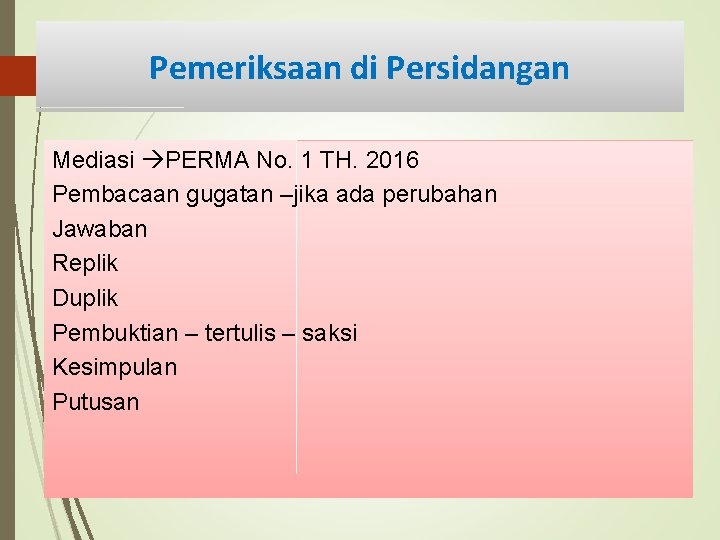 Pemeriksaan di Persidangan

Mediasi →PERMA No. 1 TH. 2016
Pembacaan gugatan –jika ada perubahan
Jawaban
Replik
Duplik
Pembuktian – tertulis – saksi
Kesimpulan
Putusan